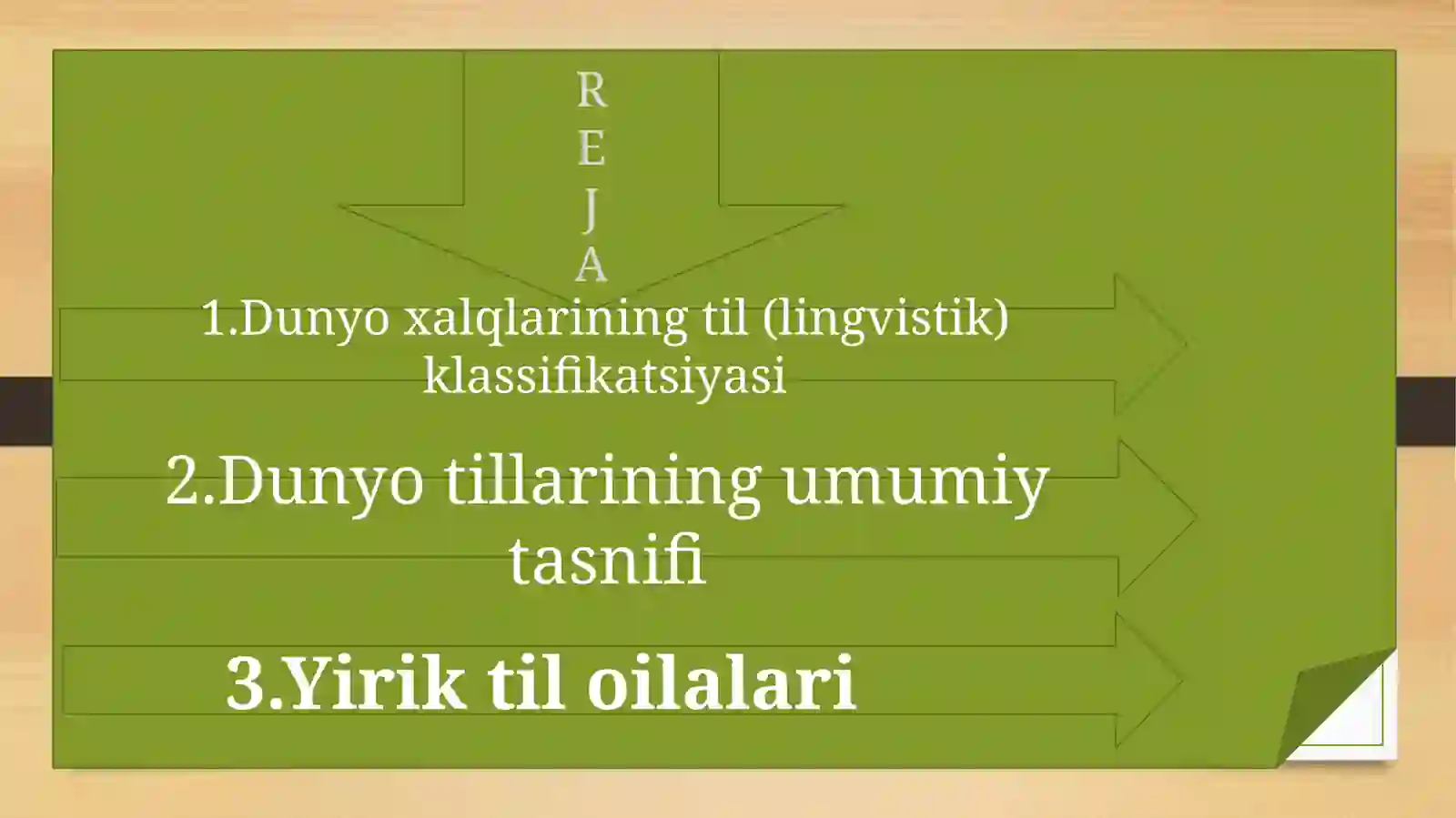 R
E
J
A

1.Dunyo xalqlarining til (lingvistik) klassifikatsiyasi

2.Dunyo tillarining umumiy tasnifi

3.Yirik til oilalari